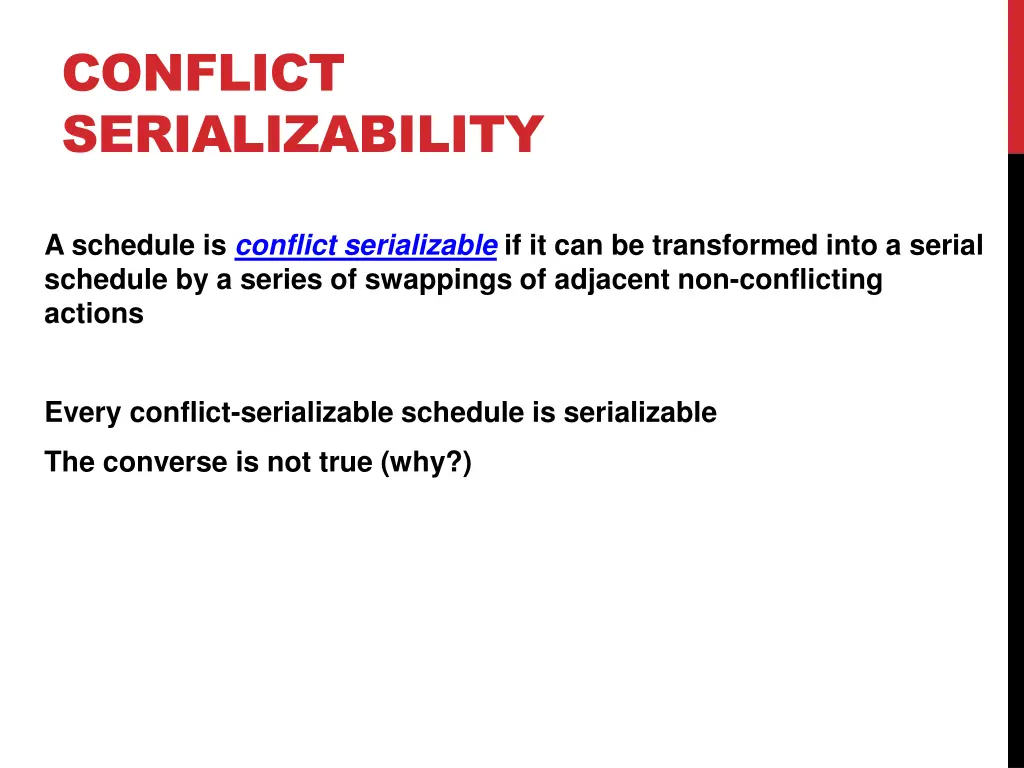 CONFLICT SERIALIZABILITY

A schedule is conflict serializable if it can be transformed into a serial schedule by a series of swappings of adjacent non-conflicting actions

Every conflict-serializable schedule is serializable

The converse is not true (why?)